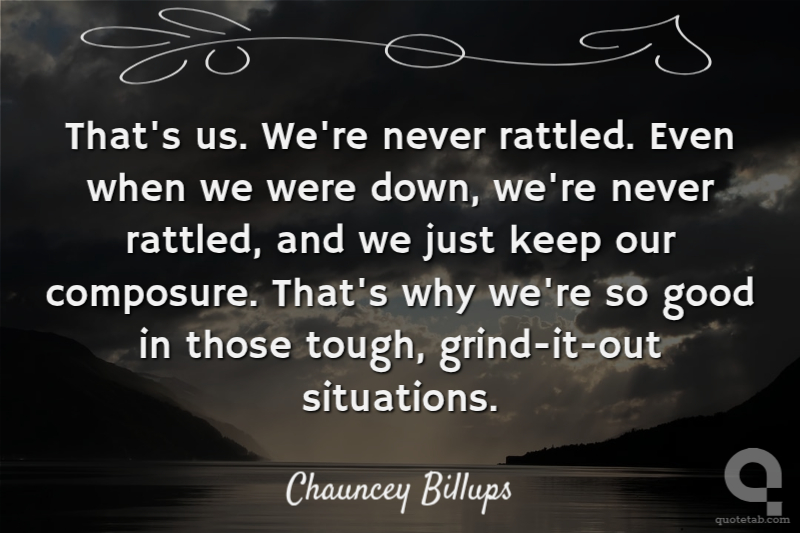 That's us. We're never rattled. Even when we were down, we're never rattled, and we just keep our composure. That's why we're so good in those tough, grind-it-out situations.

Chauncey Billups

quotetab.com